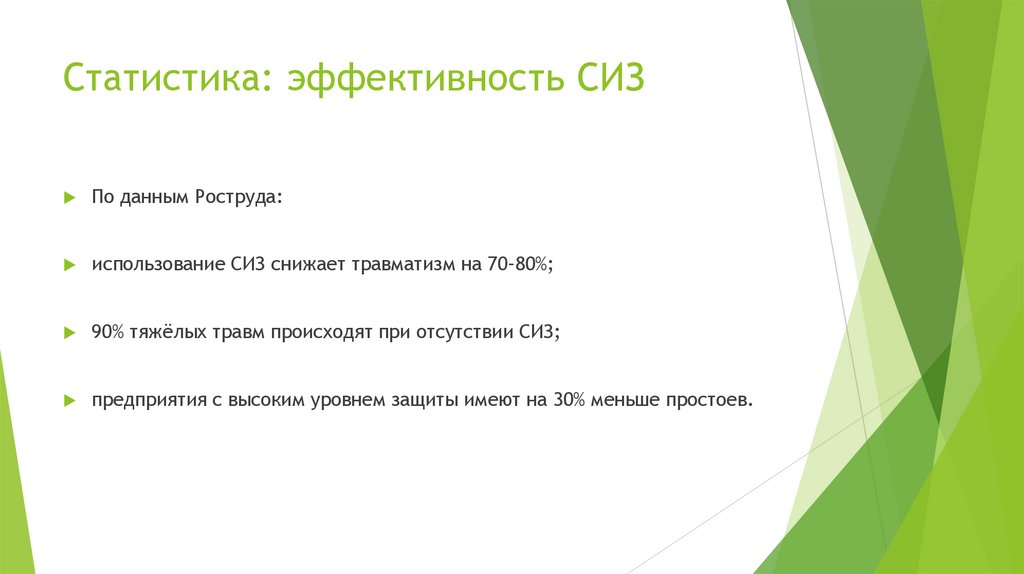 Статистика: эффективность СИЗ

По данным Роструда:

использование СИЗ снижает травматизм на 70-80%;

90% тяжёлых травм происходят при отсутствии СИЗ;

предприятия с высоким уровнем защиты имеют на 30% меньше простоев.